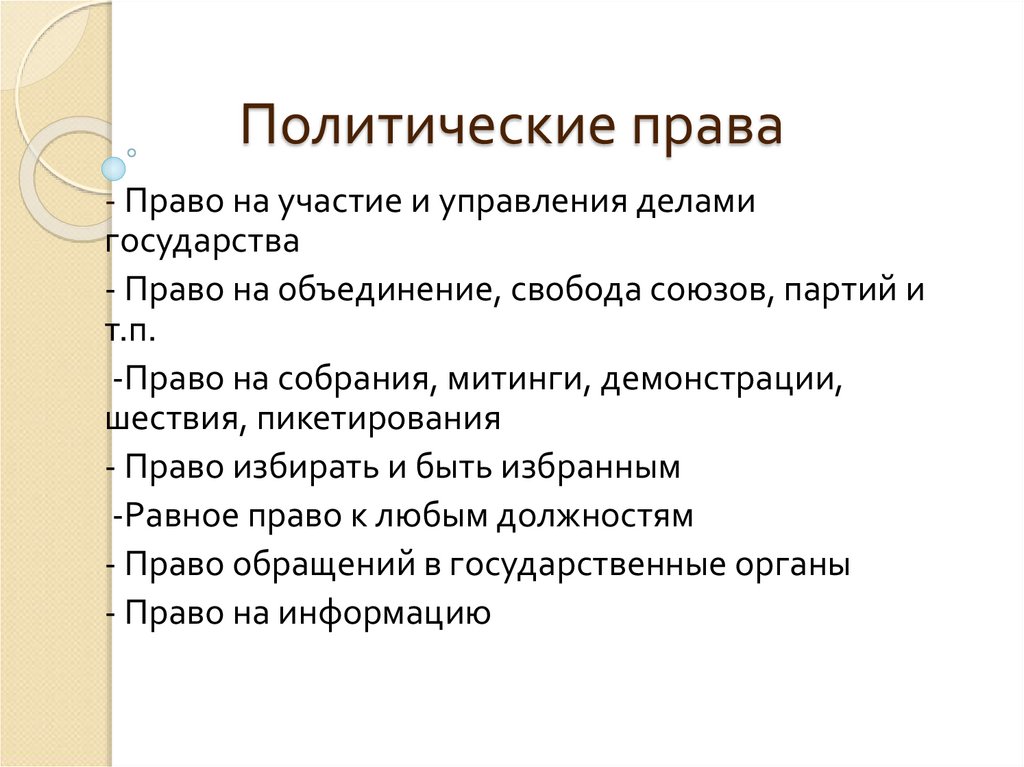 Политические права

- Право на участие и управления делами государства

- Право на объединение, свобода союзов, партий и т.п.

-Право на собрания, митинги, демонстрации, шествия, пикетирования

- Право избирать и быть избранным

-Равное право к любым должностям

- Право обращений в государственные органы

- Право на информацию